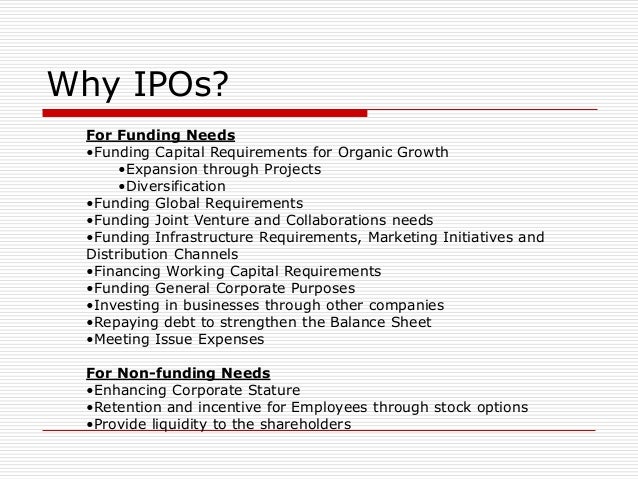 Why IPOs?

For Funding Needs
•Funding Capital Requirements for Organic Growth
•Expansion through Projects
•Diversification
•Funding Global Requirements
•Funding Joint Venture and Collaborations needs
•Funding Infrastructure Requirements, Marketing Initiatives and Distribution Channels
•Financing Working Capital Requirements
•Funding General Corporate Purposes
•Investing in businesses through other companies
•Repaying debt to strengthen the Balance Sheet
•Meeting Issue Expenses

For Non-funding Needs
•Enhancing Corporate Stature
•Retention and incentive for Employees through stock options
•Provide liquidity to the shareholders